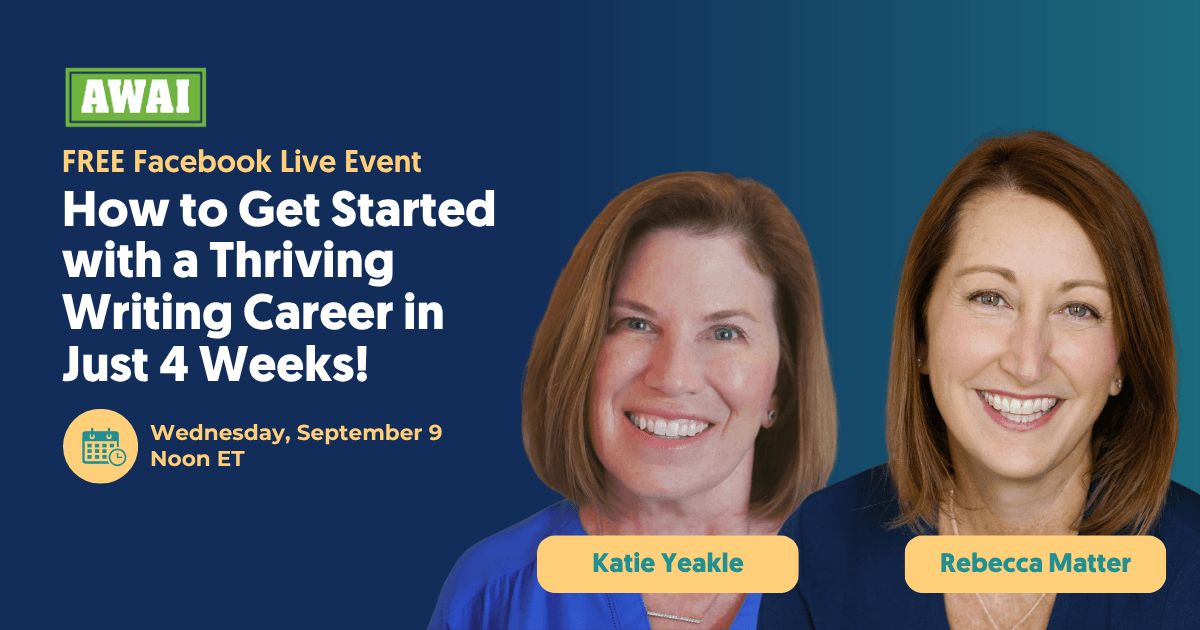 AWAI

FREE Facebook Live Event

How to Get Started with a Thriving Writing Career in Just 4 Weeks!

Wednesday, September 9
Noon ET

Katie Yeakle

Rebecca Matter